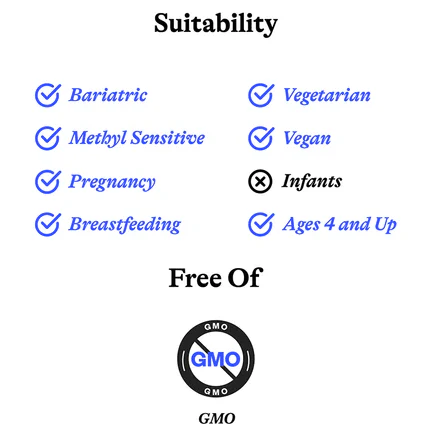 Suitability

Bariatric
Methyl Sensitive
Pregnancy
Breastfeeding

Vegetarian
Vegan
Infants
Ages 4 and Up

Free Of

GMO
GMO
GMO

GMO